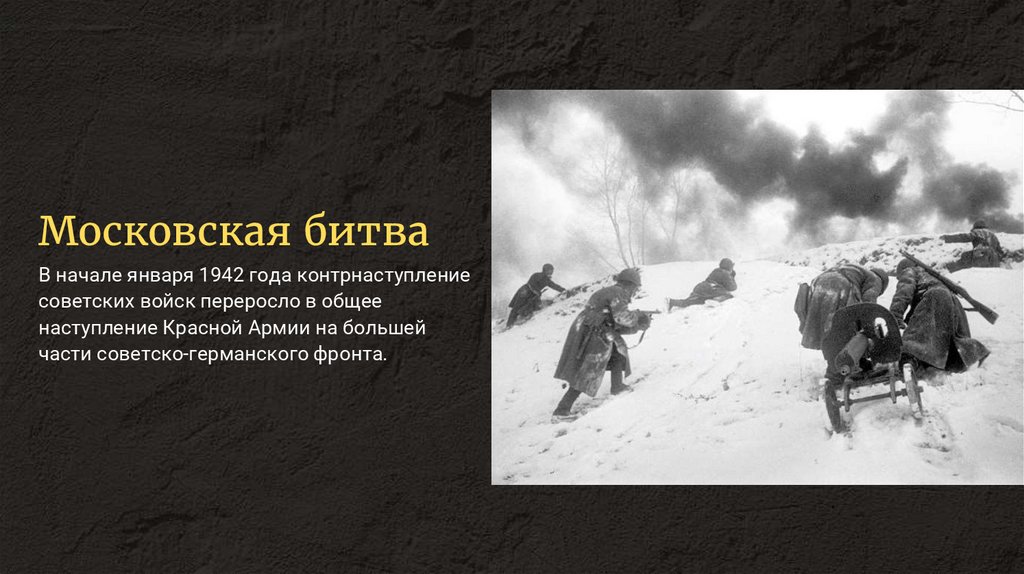 Московская битва

В начале января 1942 года контрнаступление советских войск переросло в общее наступление Красной Армии на большей части советско-германского фронта.